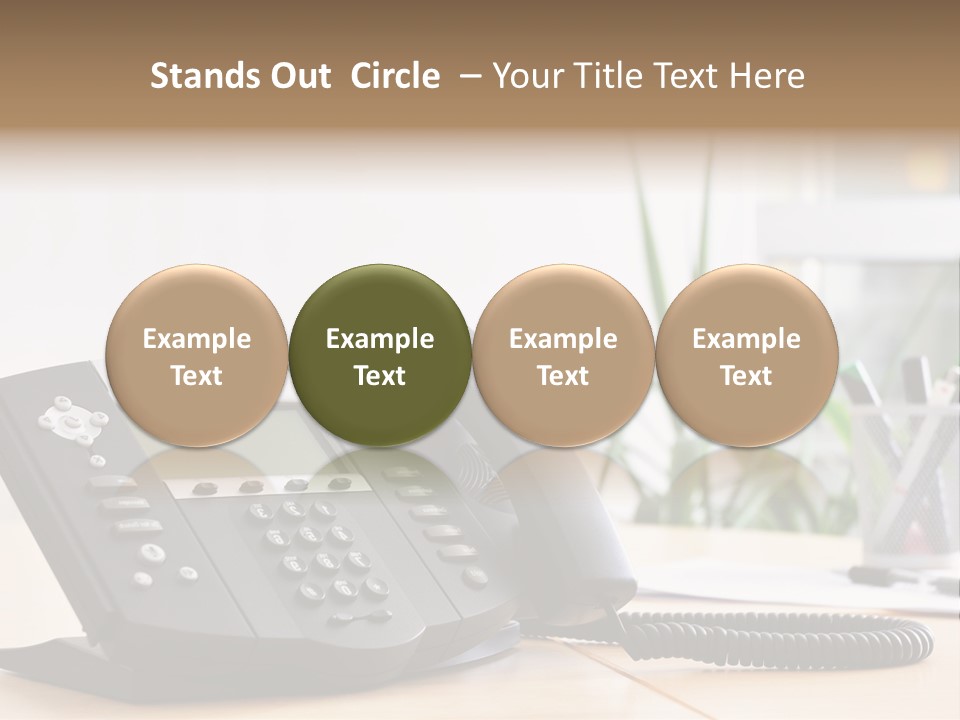 Stands Out  Circle  – Your Title Text Here

Example Text

Example Text

Example Text

Example Text